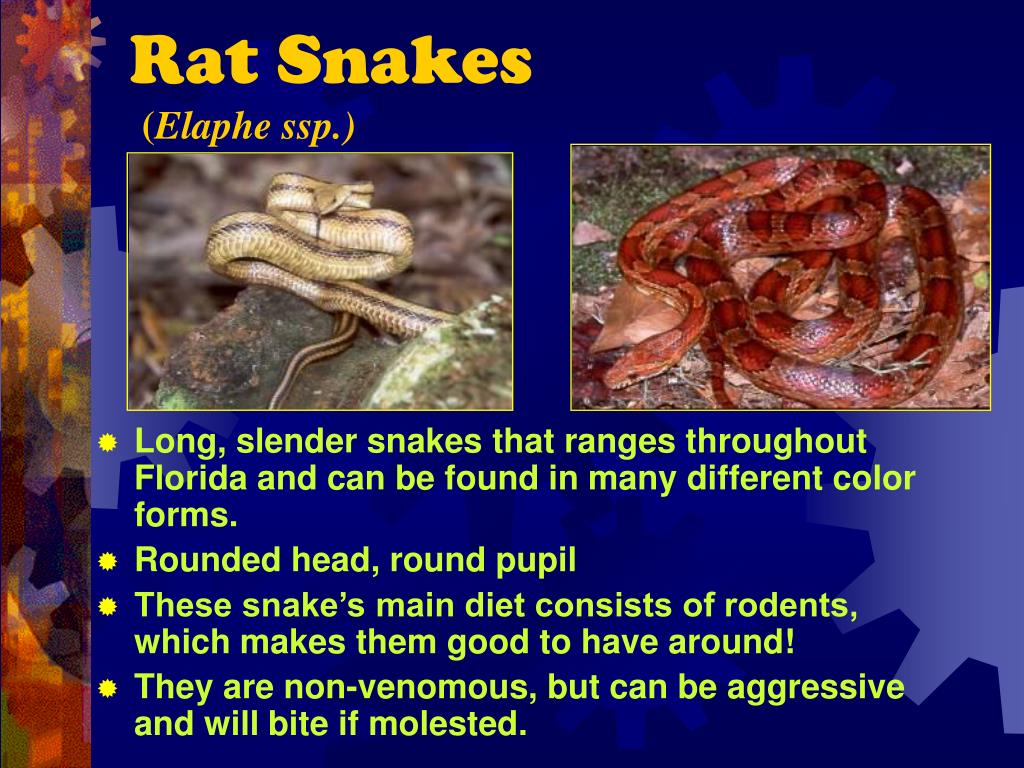 Rat Snakes
(Elaphe ssp.)

Long, slender snakes that ranges throughout Florida and can be found in many different color forms.

Rounded head, round pupil

These snake’s main diet consists of rodents, which makes them good to have around!

They are non-venomous, but can be aggressive and will bite if molested.